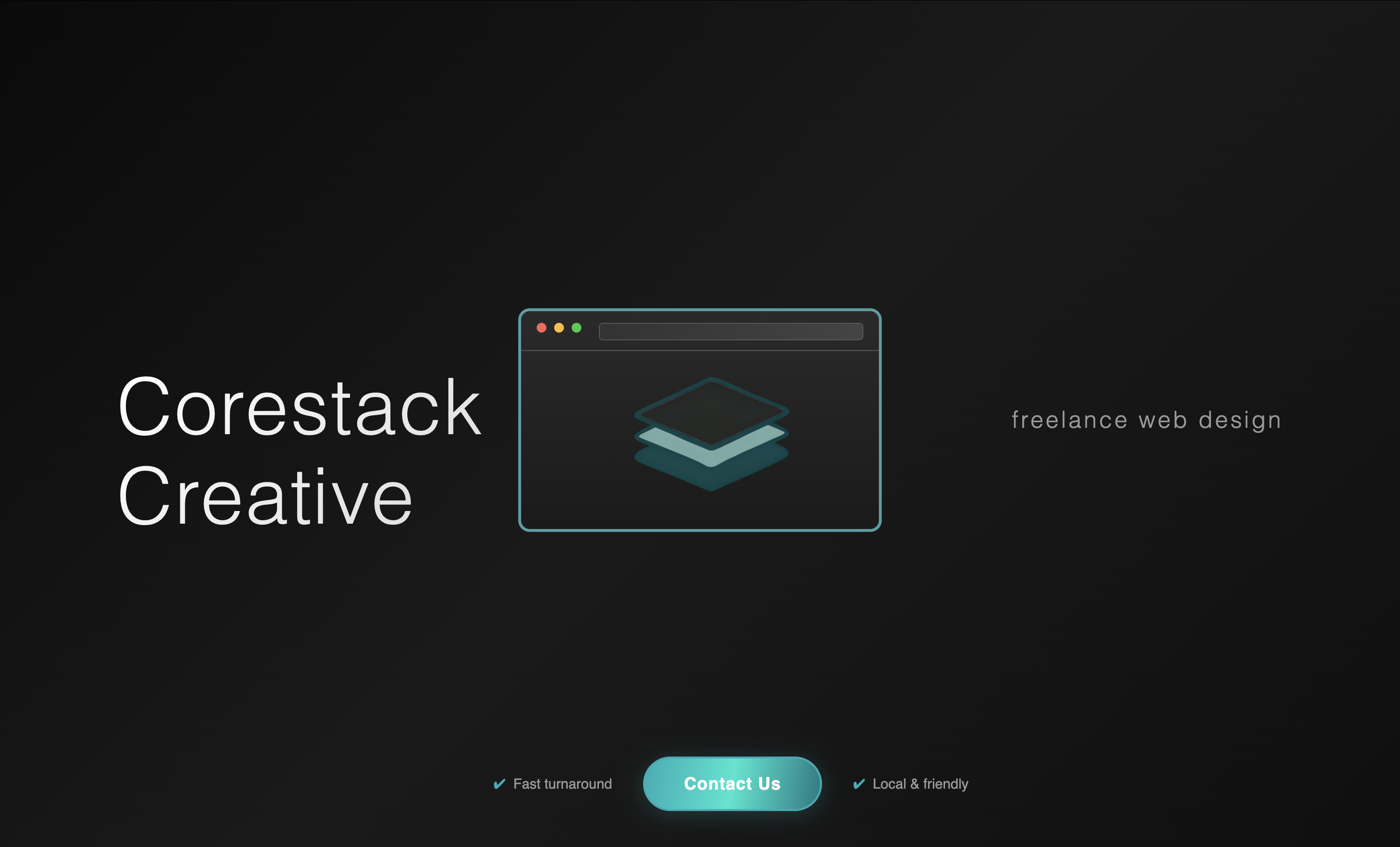 Corestack Creative

freelance web design

✔ Fast turnaround

Contact Us

✔ Local & friendly